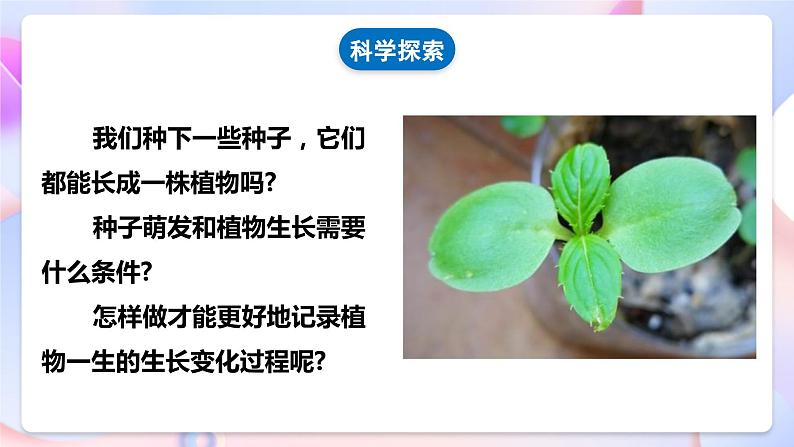 科学探索

我们种下一些种子，它们都能长成一株植物吗?

种子萌发和植物生长需要什么条件?

怎样做才能更好地记录植物一生的生长变化过程呢?